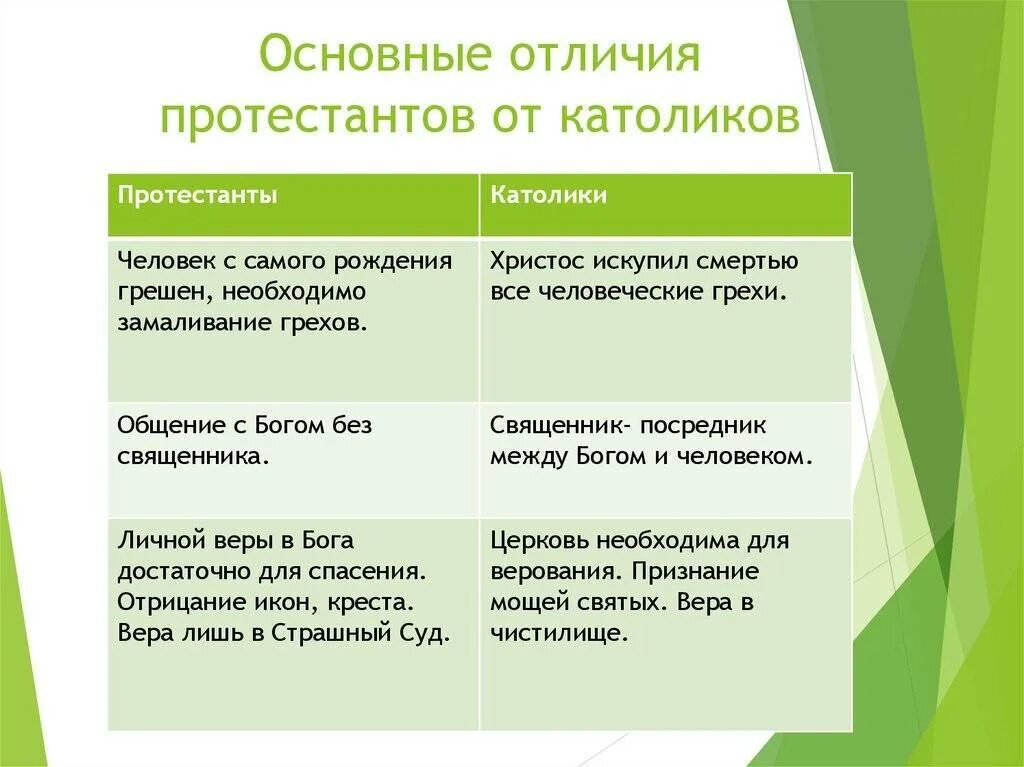 Основные отличия протестантов от католиков

| Протестанты | Католики |
|---|---|
| Человек с самого рождения грешен, необходимо замаливание грехов. | Христос искупил смертью все человеческие грехи. |
| Общение с Богом без священника. | Священник- посредник между Богом и человеком. |
| Личной веры в Бога достаточно для спасения. Отрицание икон, креста. Вера лишь в Страшный Суд. | Церковь необходима для верования. Признание мощей святых. Вера в чистилище. |